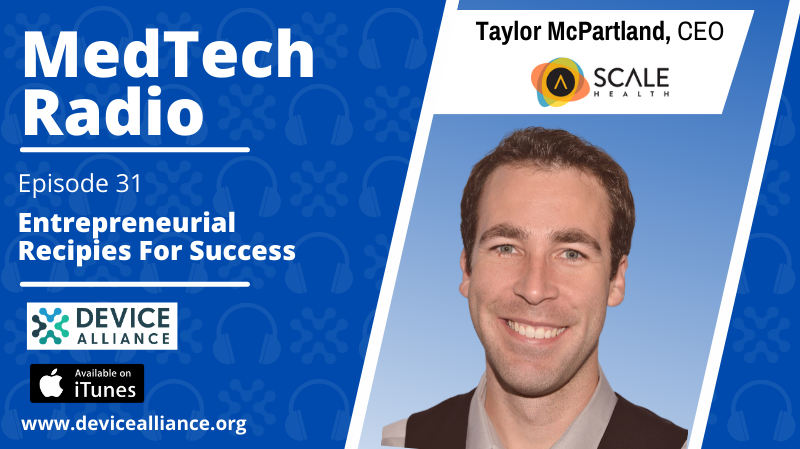 MedTech Radio

Episode 31

Entrepreneurial Recipies For Success

DEVICE ALLIANCE

Available on iTunes

www.devicealliance.org

Taylor McPartland, CEO

SCALE HEALTH